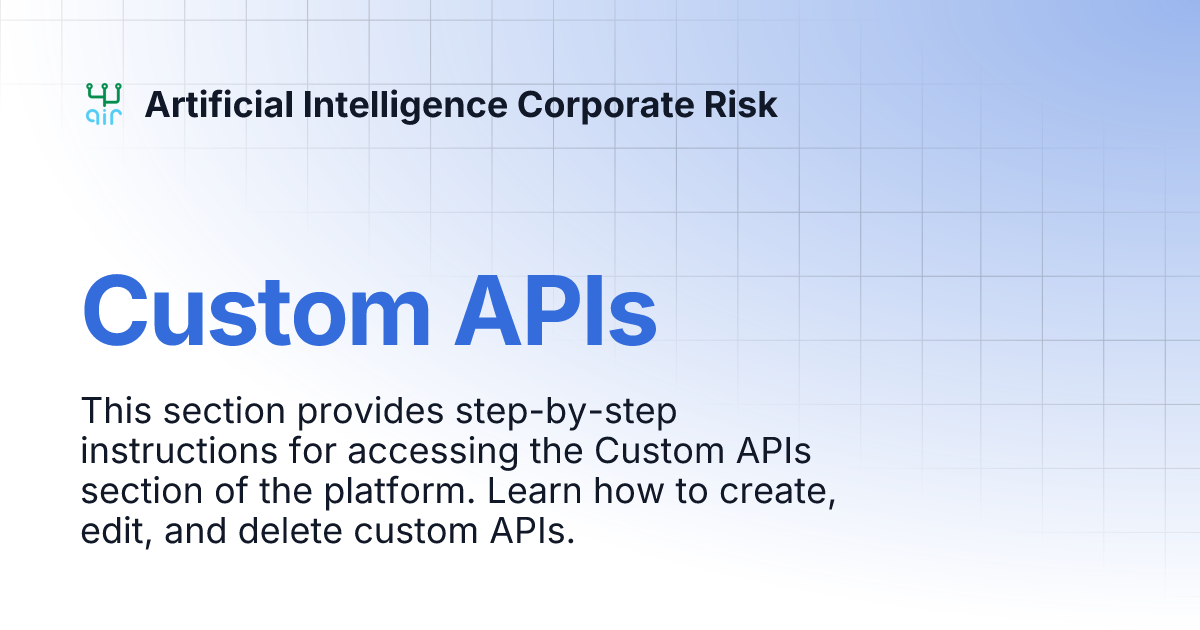 air

Artificial Intelligence Corporate Risk

Custom APIs

This section provides step-by-step instructions for accessing the Custom APIs section of the platform. Learn how to create, edit, and delete custom APIs.